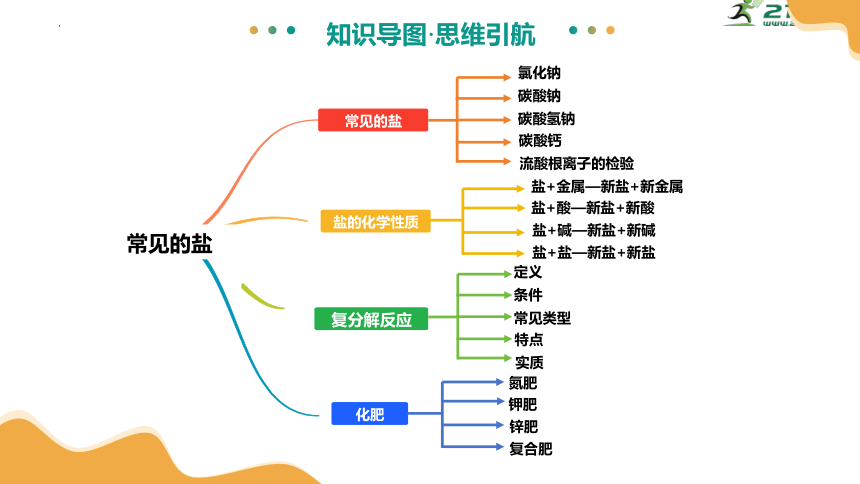 知识导图·思维引航

常见的盐

常见的盐
氯化钠
碳酸钠
碳酸氢钠
碳酸钙
流酸根离子的检验

盐的化学性质
盐+金属—新盐+新金属
盐+酸—新盐+新酸
盐+碱—新盐+新碱
盐+盐—新盐+新盐

复分解反应
定义
条件
常见类型
特点
实质

化肥
氮肥
钾肥
锌肥
复合肥